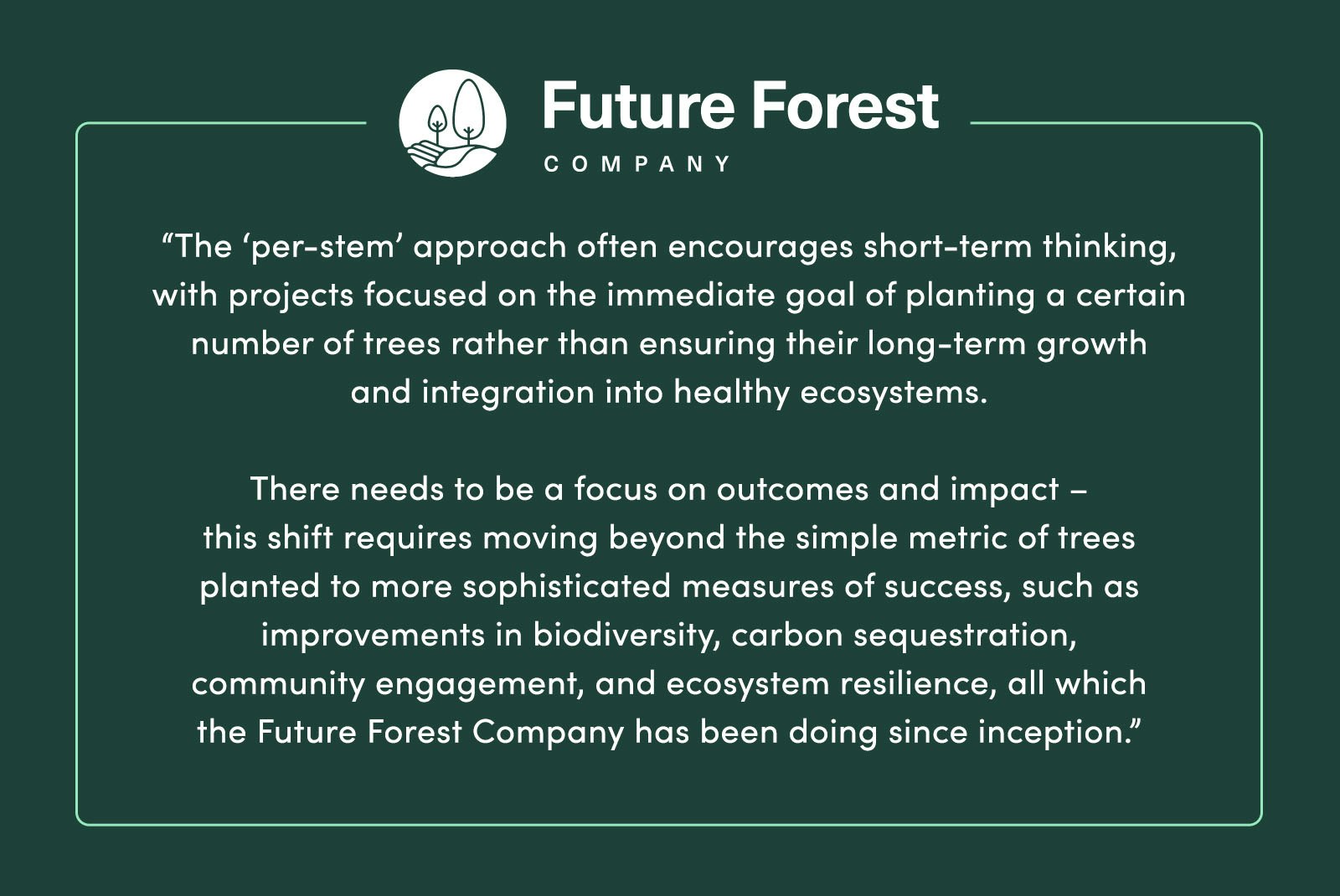 Future Forest
COMPANY

“The ‘per-stem’ approach often encourages short-term thinking, with projects focused on the immediate goal of planting a certain number of trees rather than ensuring their long-term growth and integration into healthy ecosystems.

There needs to be a focus on outcomes and impact – this shift requires moving beyond the simple metric of trees planted to more sophisticated measures of success, such as improvements in biodiversity, carbon sequestration, community engagement, and ecosystem resilience, all which the Future Forest Company has been doing since inception.”